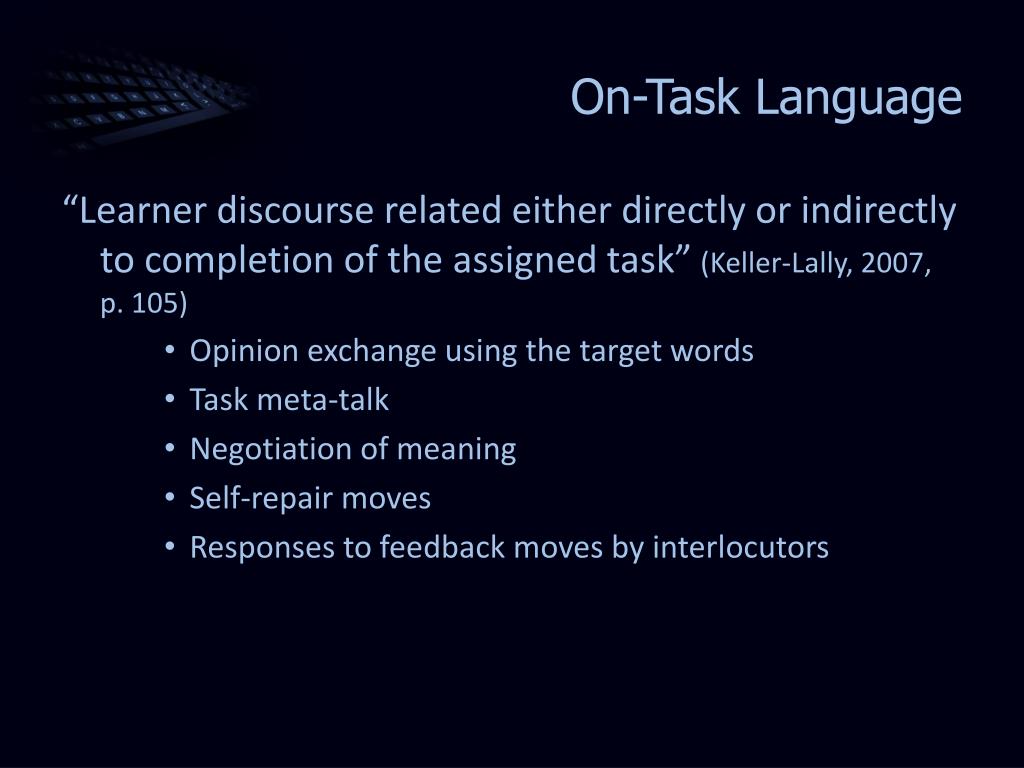 On-Task Language

“Learner discourse related either directly or indirectly to completion of the assigned task” (Keller-Lally, 2007, p. 105)

• Opinion exchange using the target words
• Task meta-talk
• Negotiation of meaning
• Self-repair moves
• Responses to feedback moves by interlocutors